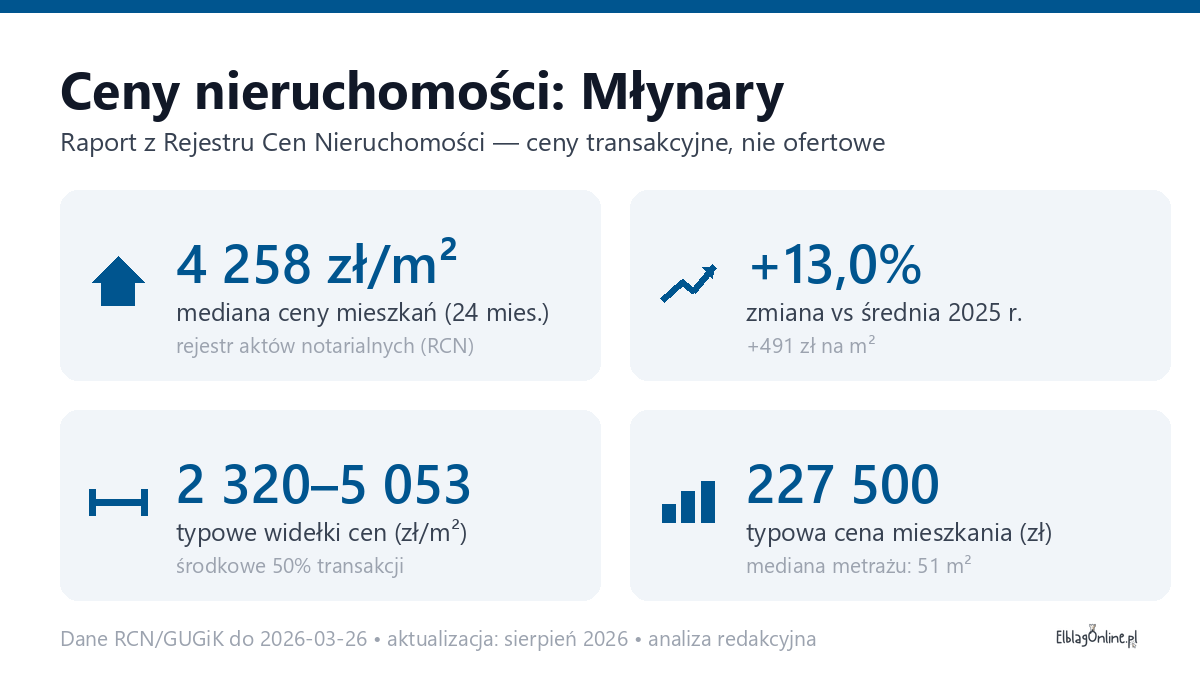 Ceny nieruchomości: Młynary

Raport z Rejestru Cen Nieruchomości — ceny transakcyjne, nie ofertowe

4 258 zł/m²
mediana ceny mieszkań (24 mies.)
rejestr aktów notarialnych (RCN)

+13,0%
zmiana vs średnia 2025 r.
+491 zł na m²

2 320–5 053
typowe widełki cen (zł/m²)
środkowe 50% transakcji

227 500
typowa cena mieszkania (zł)
mediana metrażu: 51 m²

Dane RCN/GUGiK do 2026-03-26 • aktualizacja: sierpień 2026 • analiza redakcyjna

ElblagOnline.pl